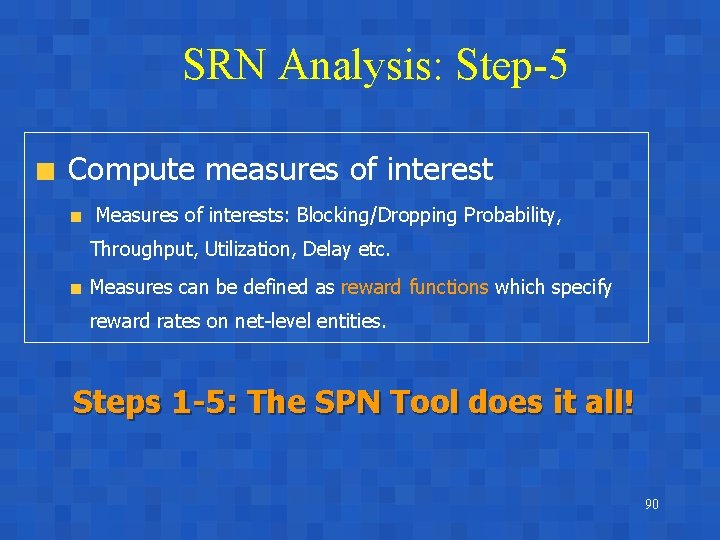 SRN Analysis: Step-5

Compute measures of interest

Measures of interests: Blocking/Dropping Probability, Throughput, Utilization, Delay etc.

Measures can be defined as reward functions which specify reward rates on net-level entities.

Steps 1-5: The SPN Tool does it all!

90